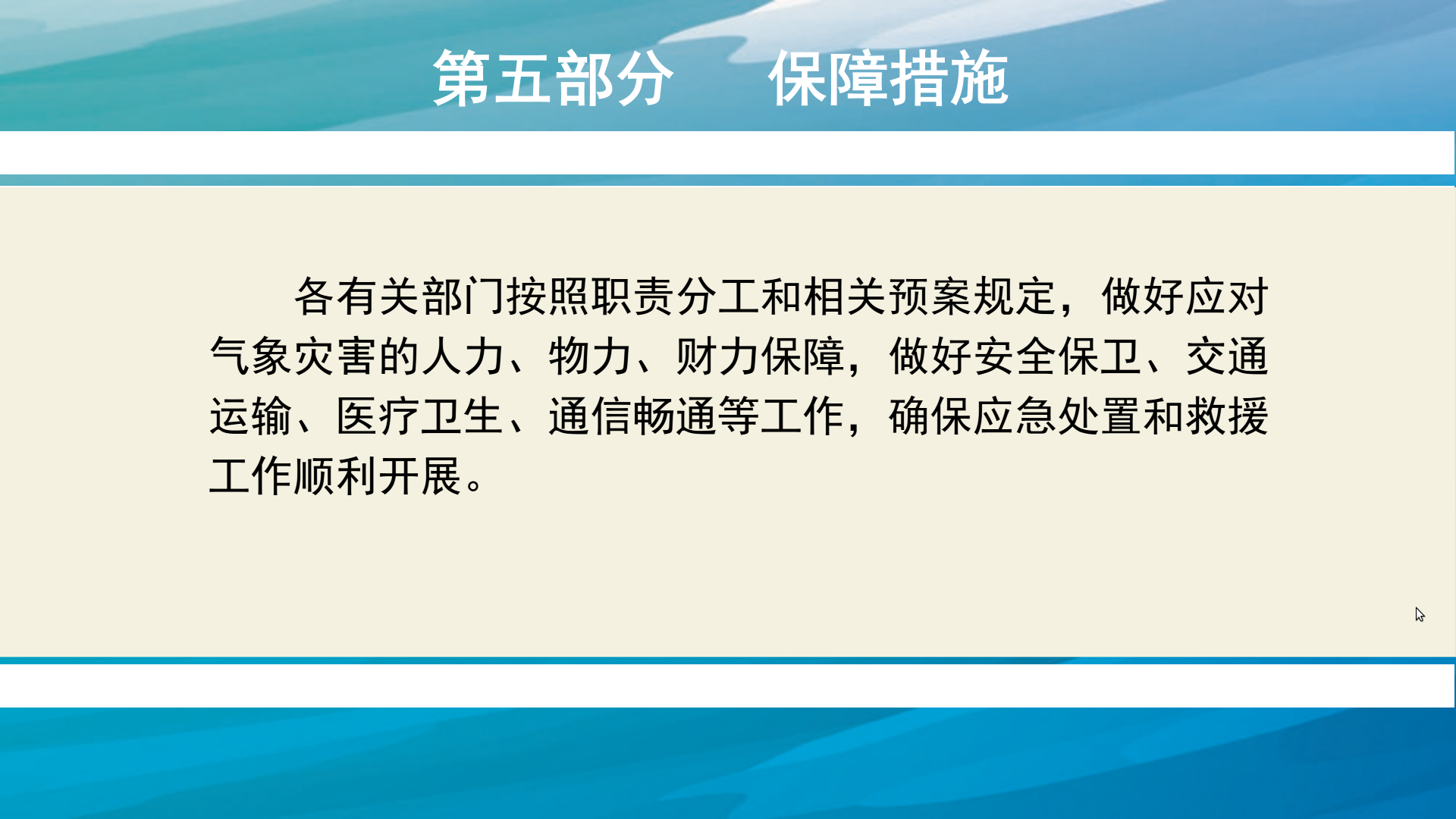 第五部分　　保障措施

各有关部门按照职责分工和相关预案规定，做好应对气象灾害的人力、物力、财力保障，做好安全保卫、交通运输、医疗卫生、通信畅通等工作，确保应急处置和救援工作顺利开展。